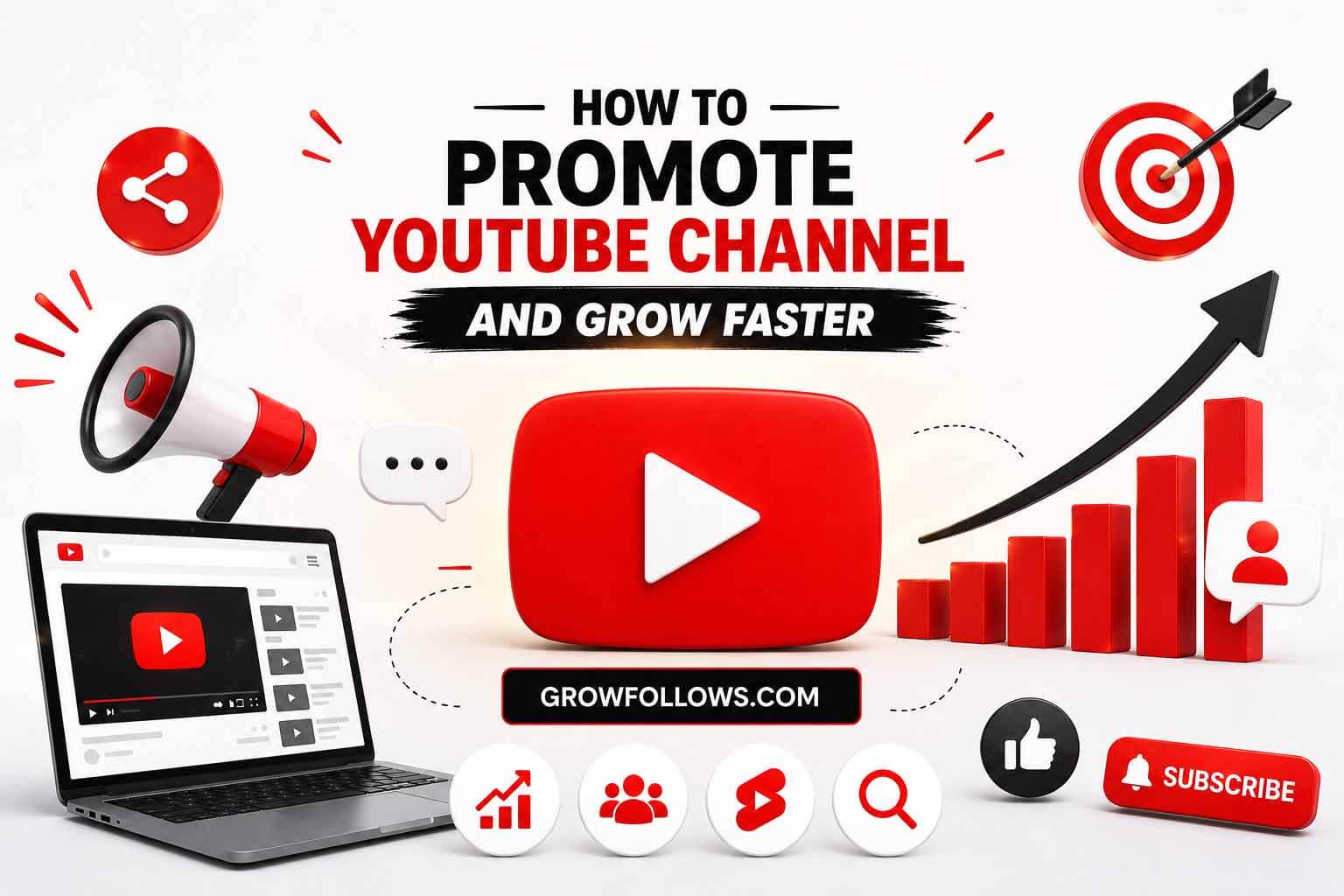 HOW TO
PROMOTE
YOUTUBE CHANNEL
AND GROW FASTER

GROWFOLLOWS.COM

SUBSCRIBE